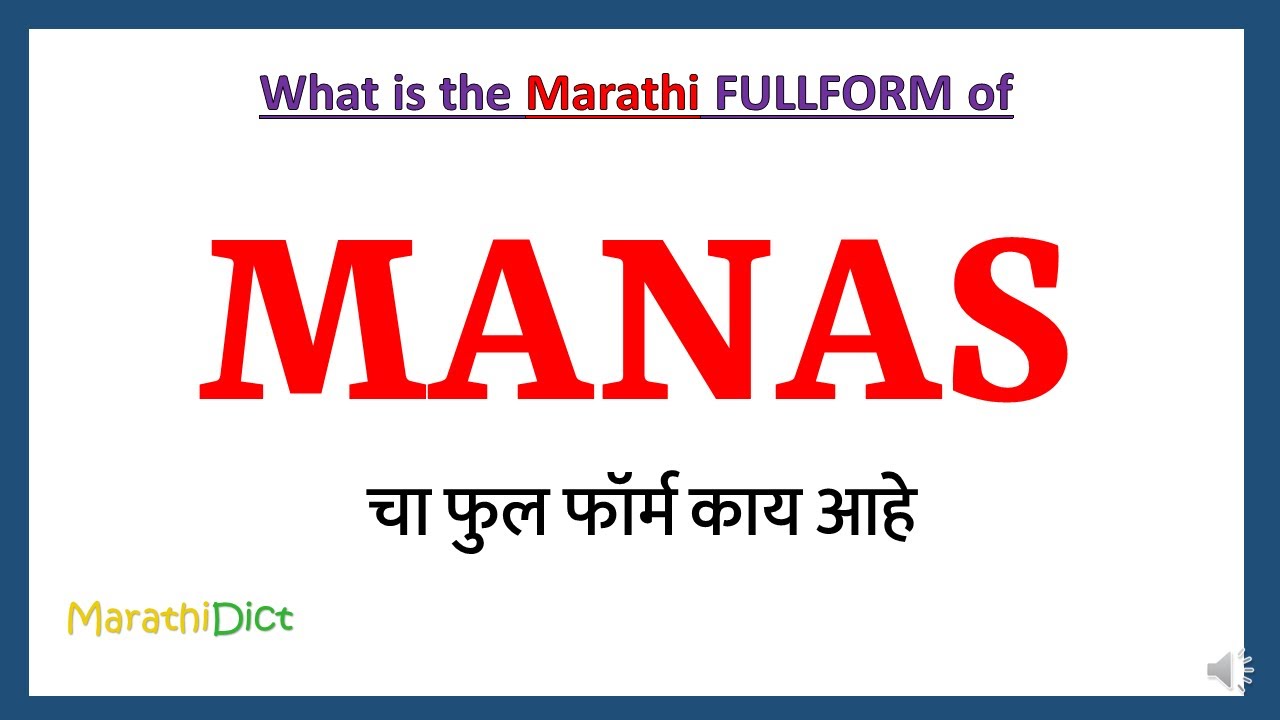 What is the Marathi FULLFORM of

MANAS

चा फुल फॉर्म काय आहे

MarathiDict